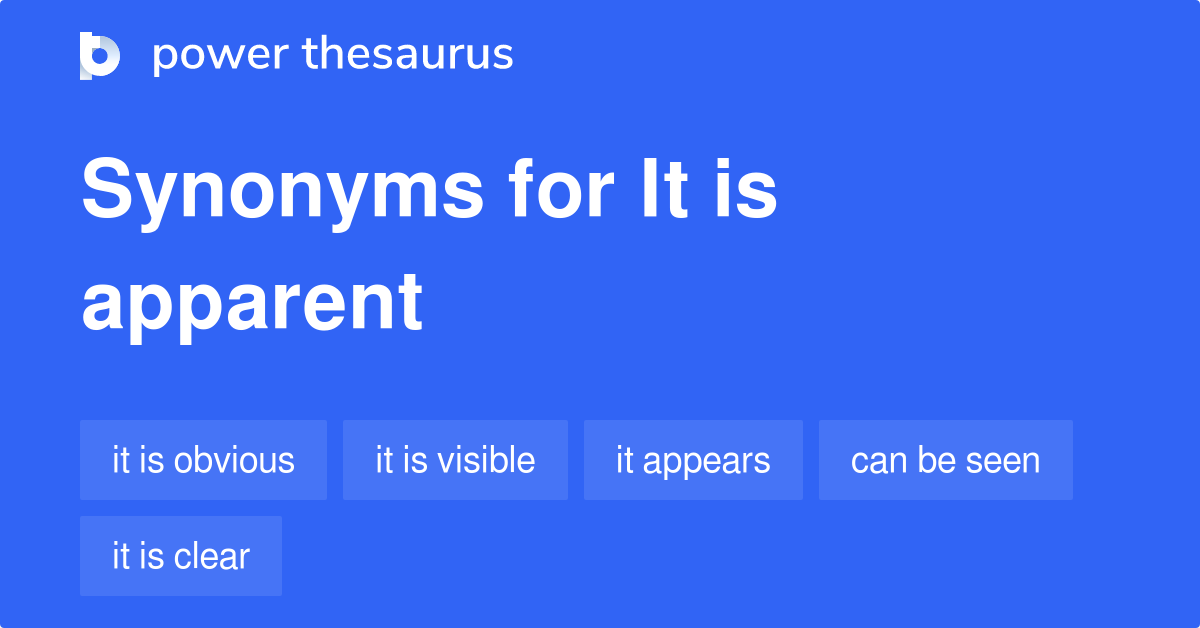 power thesaurus

Synonyms for It is apparent

it is obvious
it is visible
it appears
can be seen
it is clear